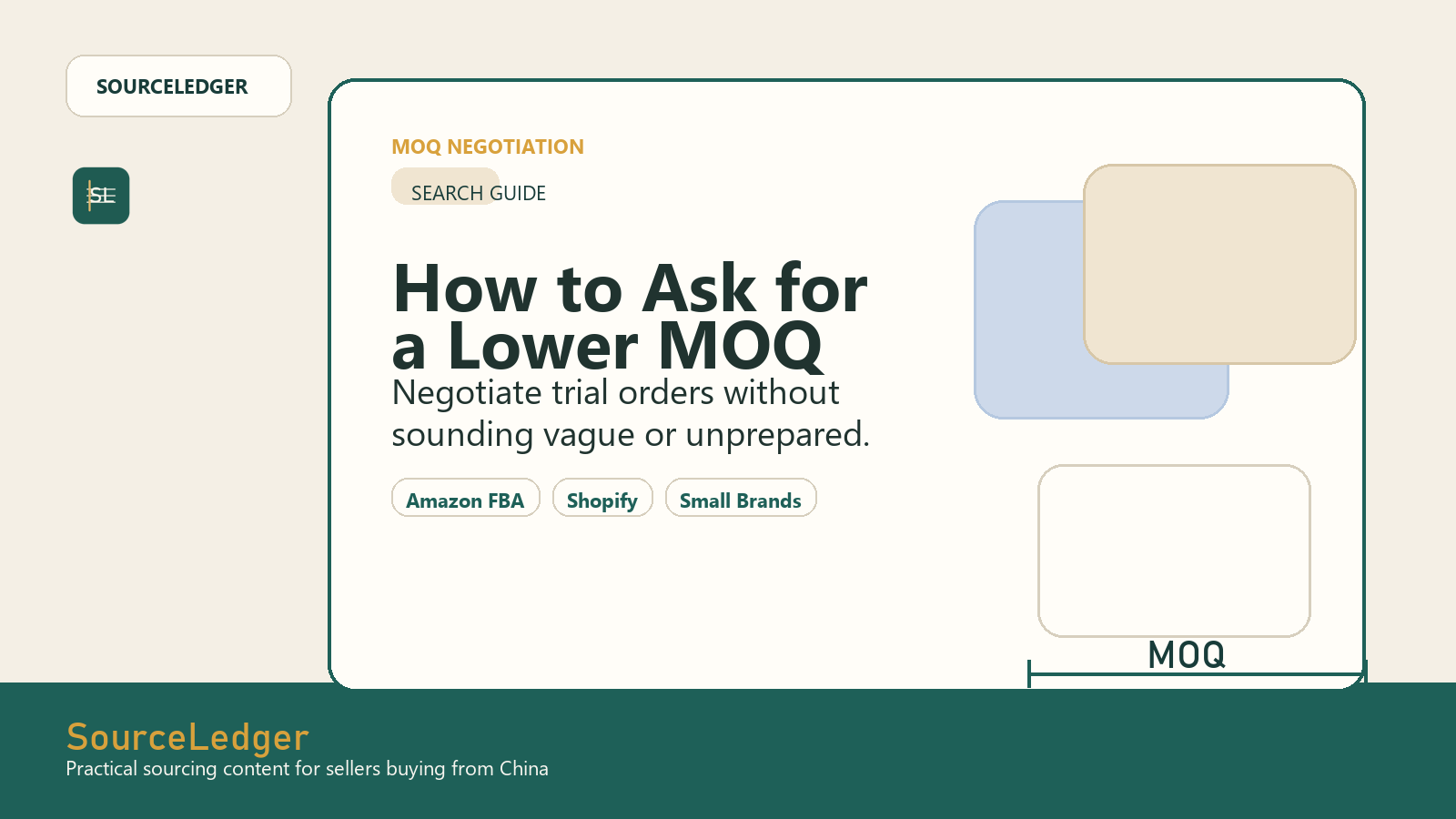 SOURCELEDGER

SL

MOQ NEGOTIATION

SEARCH GUIDE

How to Ask for a Lower MOQ

Negotiate trial orders without sounding vague or unprepared.

Amazon FBA

Shopify

Small Brands

MOQ

SourceLedger

Practical sourcing content for sellers buying from China